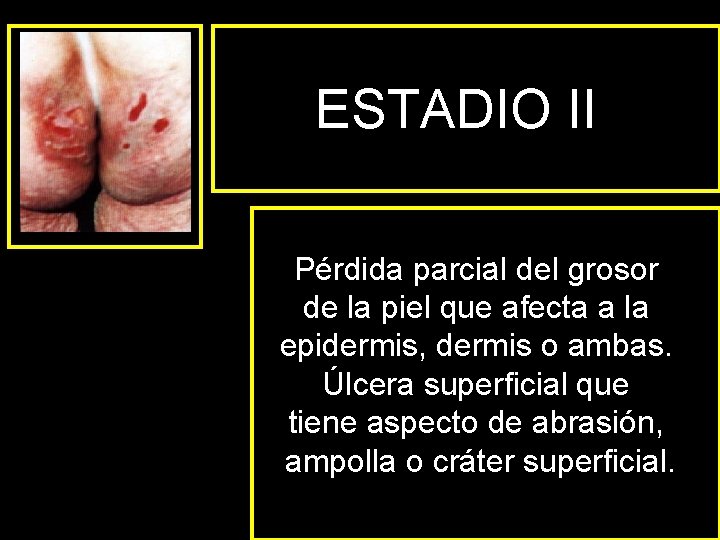 ESTADIO II

Pérdida parcial del grosor de la piel que afecta a la epidermis, dermis o ambas. Úlcera superficial que tiene aspecto de abrasión, ampolla o cráter superficial.